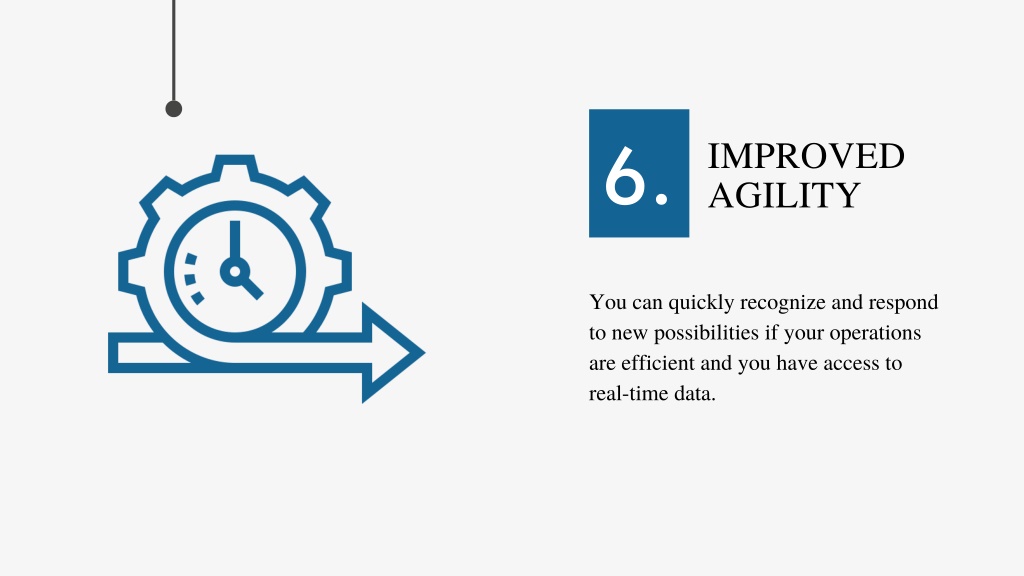 6.

IMPROVED AGILITY

You can quickly recognize and respond to new possibilities if your operations are efficient and you have access to real-time data.